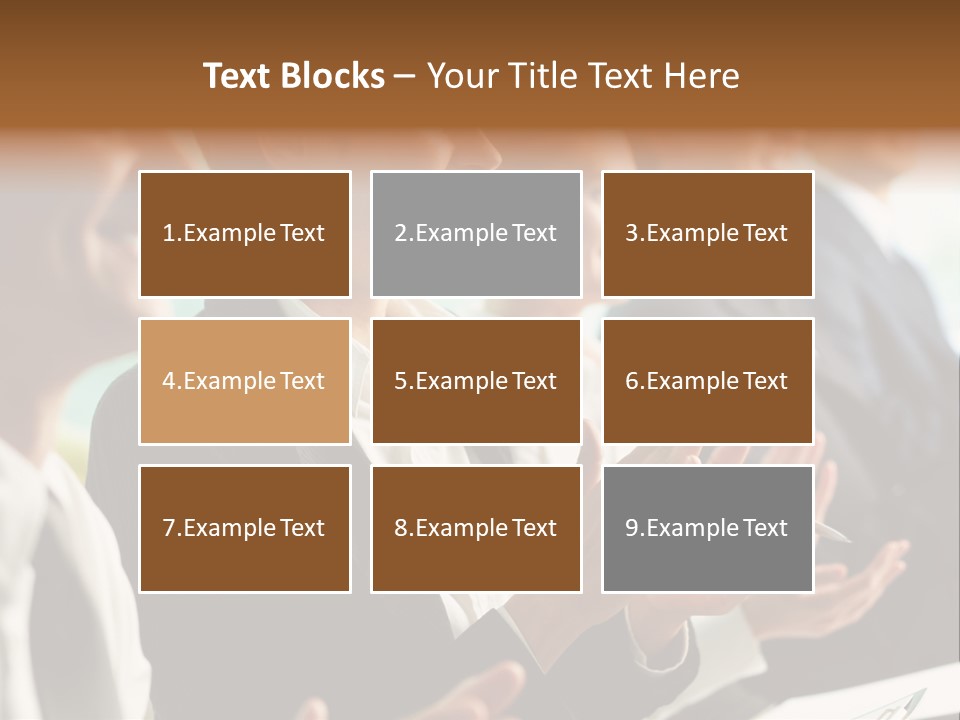 Text Blocks – Your Title Text Here

1.Example Text

2.Example Text

3.Example Text

4.Example Text

5.Example Text

6.Example Text

7.Example Text

8.Example Text

9.Example Text